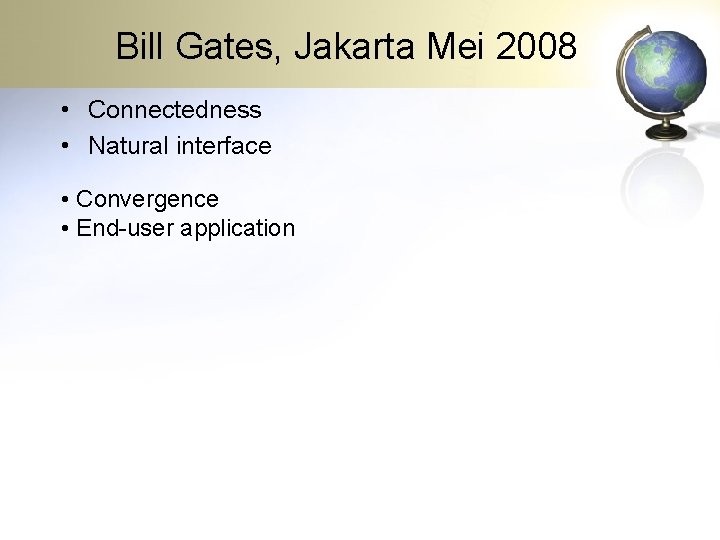 Bill Gates, Jakarta Mei 2008

• Connectedness
• Natural interface

• Convergence
• End-user application